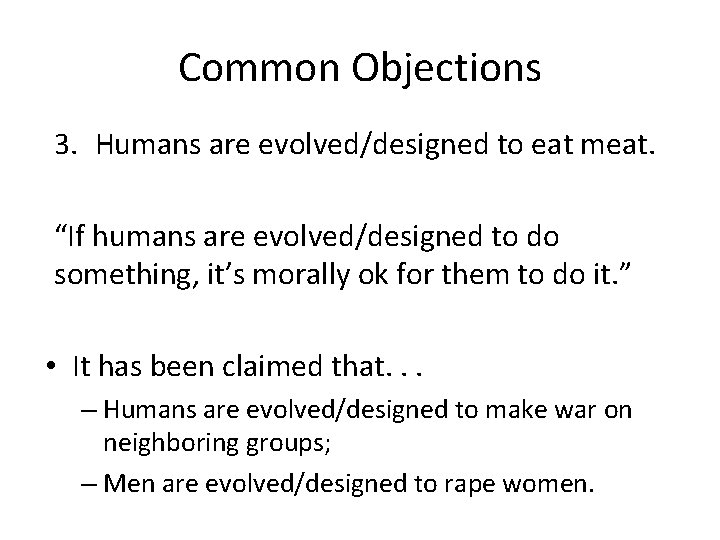 Common Objections

3. Humans are evolved/designed to eat meat.

“If humans are evolved/designed to do something, it’s morally ok for them to do it.”

• It has been claimed that. . .
  – Humans are evolved/designed to make war on neighboring groups;
  – Men are evolved/designed to rape women.